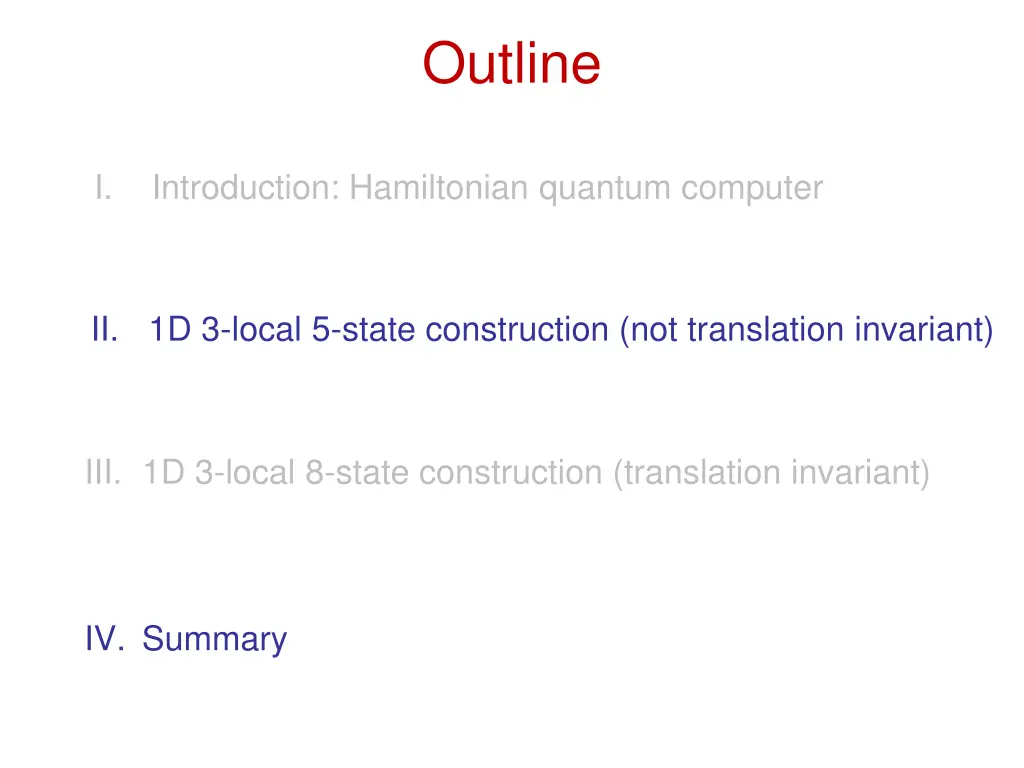 Outline

I. Introduction: Hamiltonian quantum computer

II. 1D 3-local 5-state construction (not translation invariant)

III. 1D 3-local 8-state construction (translation invariant)

IV. Summary